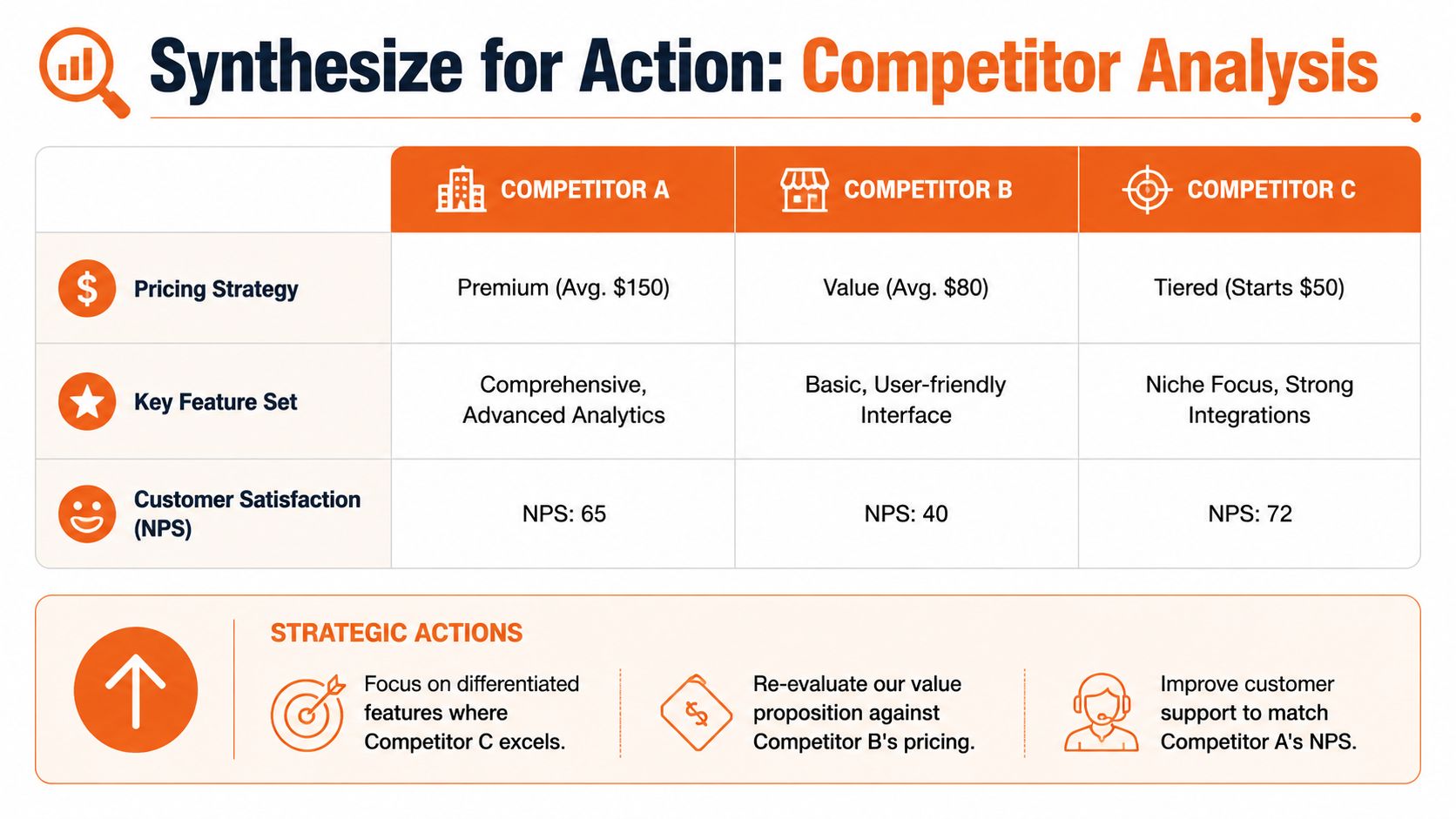 Synthesize for Action: Competitor Analysis

| | COMPETITOR A | COMPETITOR B | COMPETITOR C |
|---|---|---|---|
| Pricing Strategy | Premium (Avg. \$150) | Value (Avg. \$80) | Tiered (Starts \$50) |
| Key Feature Set | Comprehensive, Advanced Analytics | Basic, User-friendly Interface | Niche Focus, Strong Integrations |
| Customer Satisfaction (NPS) | NPS: 65 | NPS: 40 | NPS: 72 |

STRATEGIC ACTIONS

Focus on differentiated features where Competitor C excels.

Re-evaluate our value proposition against Competitor B's pricing.

Improve customer support to match Competitor A's NPS.